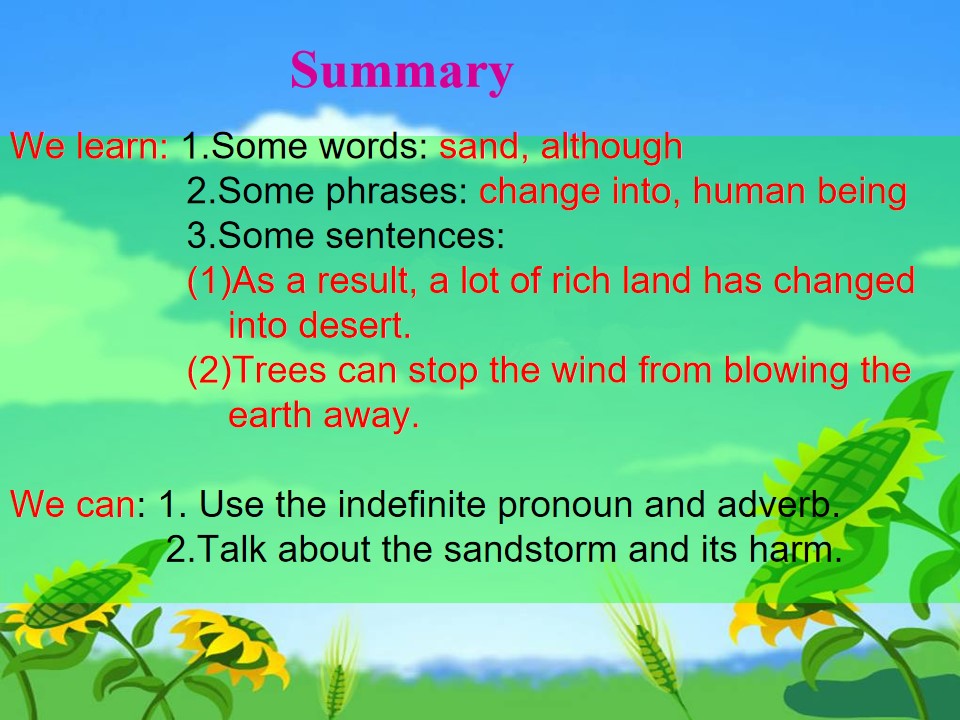 Summary

We learn: 1.Some words: sand, although
2.Some phrases: change into, human being
3.Some sentences:
(1)As a result, a lot of rich land has changed into desert.
(2)Trees can stop the wind from blowing the earth away.

We can: 1. Use the indefinite pronoun and adverb.
2.Talk about the sandstorm and its harm.